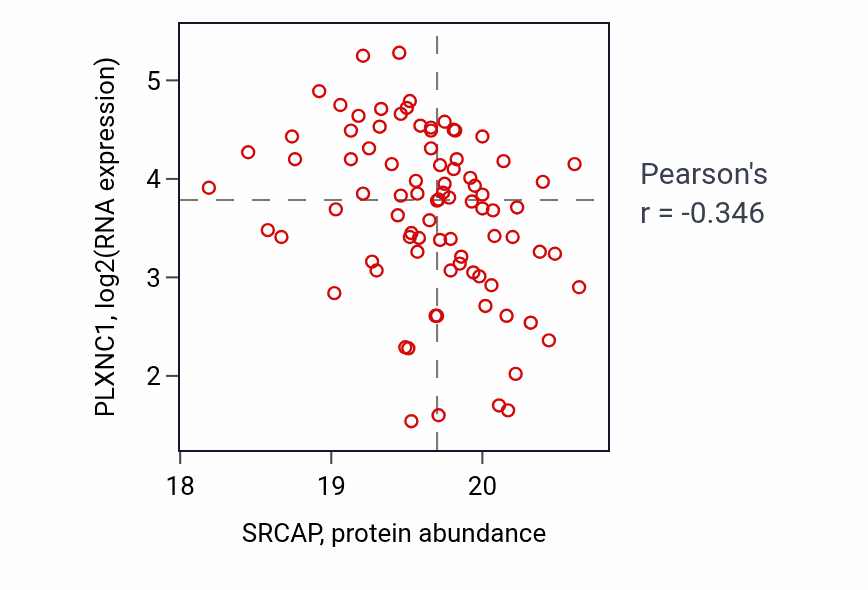 PLXNC1, log2(RNA expression)

5

4

3

2

18

19

20

SRCAP, protein abundance

Pearson's
r = -0.346